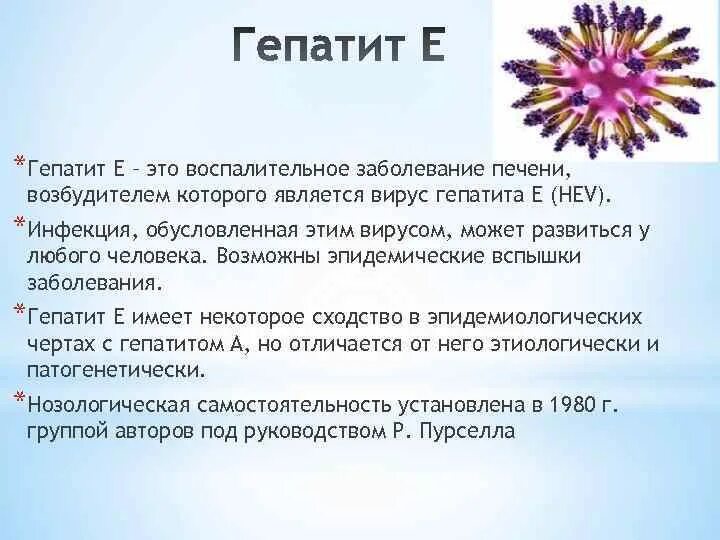 Гепатит Е

*Гепатит Е – это воспалительное заболевание печени, возбудителем которого является вирус гепатита Е (HEV).

*Инфекция, обусловленная этим вирусом, может развиться у любого человека. Возможны эпидемические вспышки заболевания.

*Гепатит Е имеет некоторое сходство в эпидемиологических чертах с гепатитом А, но отличается от него этиологически и патогенетически.

*Нозологическая самостоятельность установлена в 1980 г. группой авторов под руководством Р. Пурселла